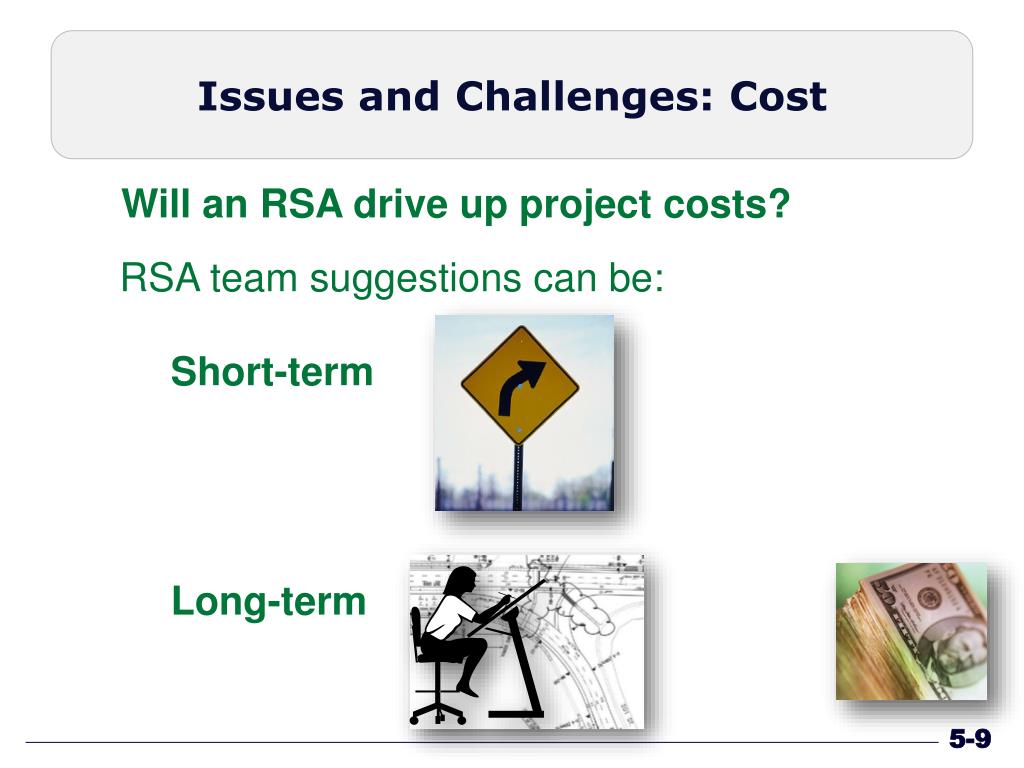 Issues and Challenges: Cost

Will an RSA drive up project costs?

RSA team suggestions can be:

Short-term

Long-term

5-9